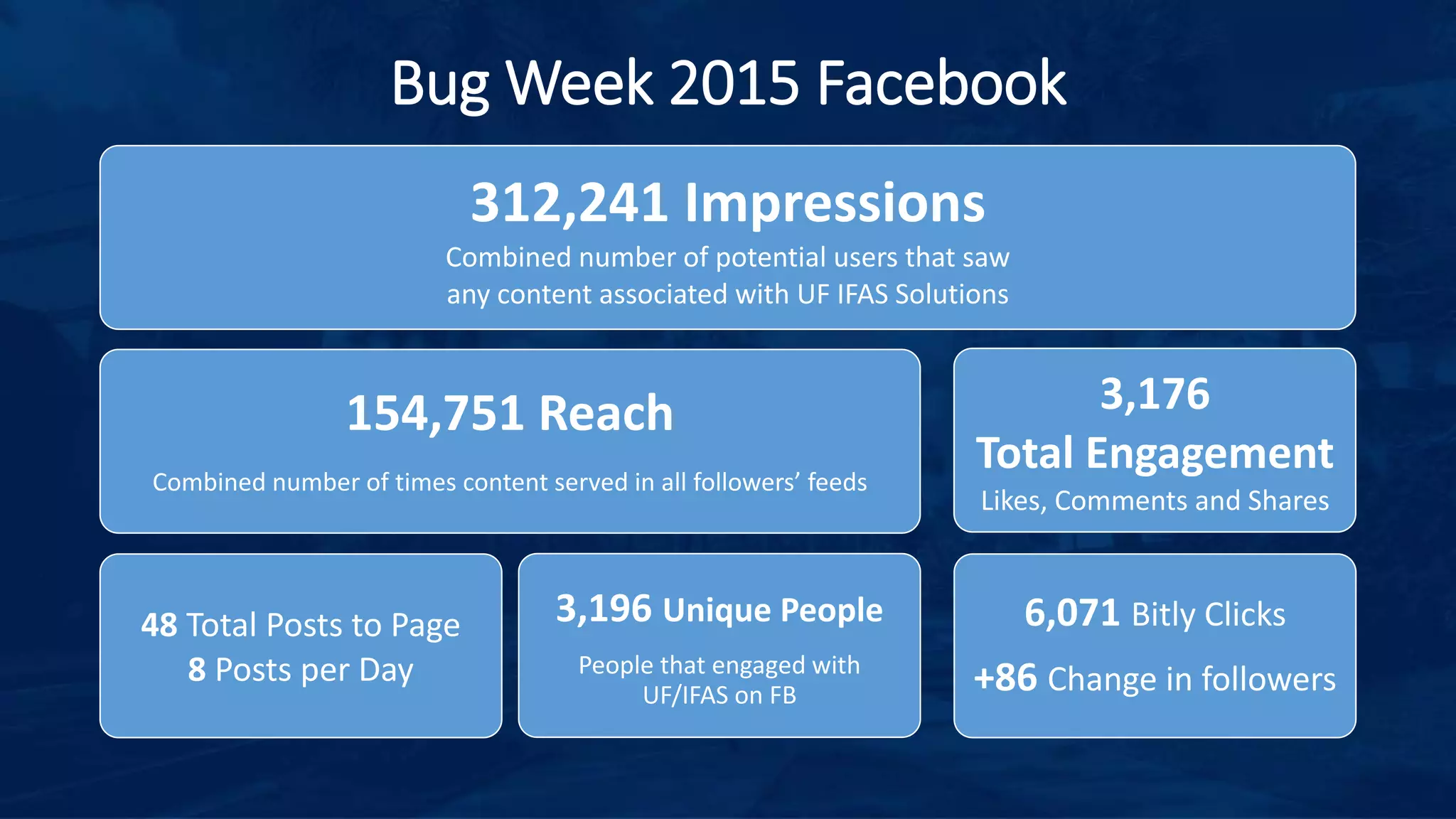 Bug Week 2015 Facebook

312,241 Impressions
Combined number of potential users that saw any content associated with UF IFAS Solutions

154,751 Reach
Combined number of times content served in all followers' feeds

3,176
Total Engagement
Likes, Comments and Shares

48 Total Posts to Page
8 Posts per Day

3,196 Unique People
People that engaged with UF/IFAS on FB

6,071 Bitly Clicks
+86 Change in followers